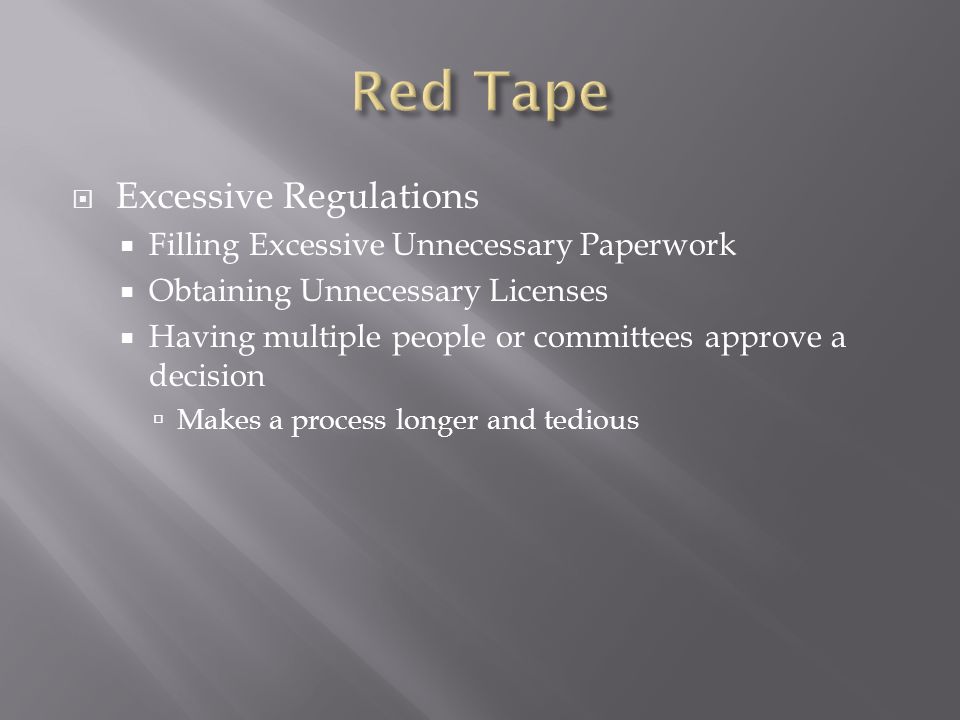 Red Tape

Excessive Regulations

Filling Excessive Unnecessary Paperwork

Obtaining Unnecessary Licenses

Having multiple people or committees approve a decision

Makes a process longer and tedious